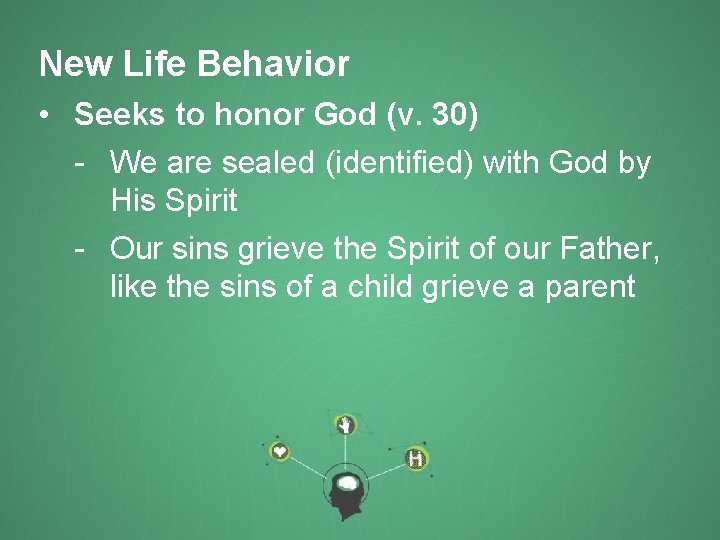 New Life Behavior

• Seeks to honor God (v. 30)

- We are sealed (identified) with God by His Spirit

- Our sins grieve the Spirit of our Father, like the sins of a child grieve a parent

H